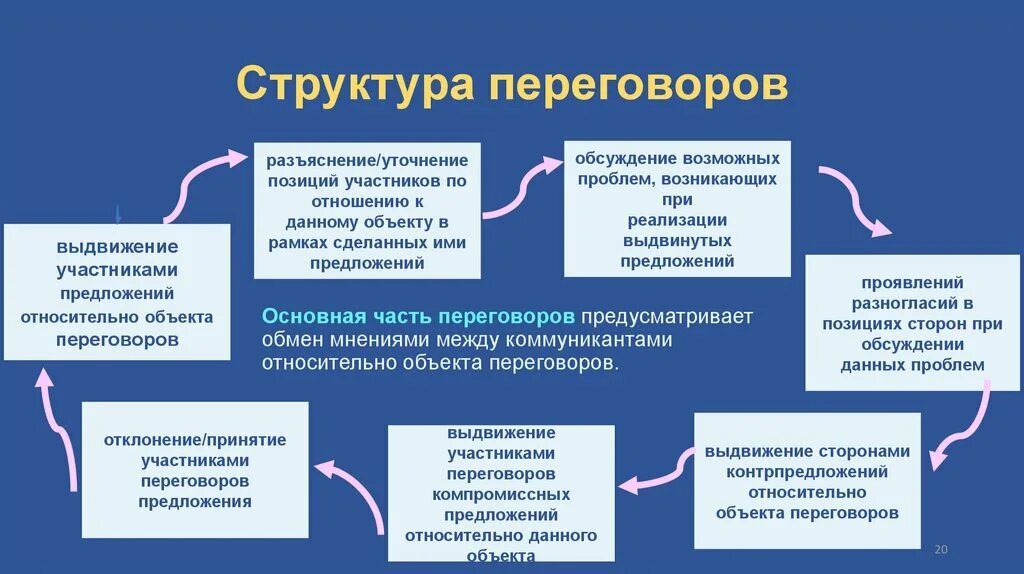 Структура переговоров

выдвижение участниками предложений относительно объекта переговоров

разъяснение/уточнение позиций участников по отношению к данному объекту в рамках сделанных ими предложений

обсуждение возможных проблем, возникающих при реализации выдвинутых предложений

проявлений разногласий в позициях сторон при обсуждении данных проблем

Основная часть переговоров предусматривает обмен мнениями между коммуникантами относительно объекта переговоров.

выдвижение сторонами контрпредложений относительно объекта переговоров

выдвижение участниками переговоров компромиссных предложений относительно данного объекта

отклонение/принятие участниками переговоров предложения

20